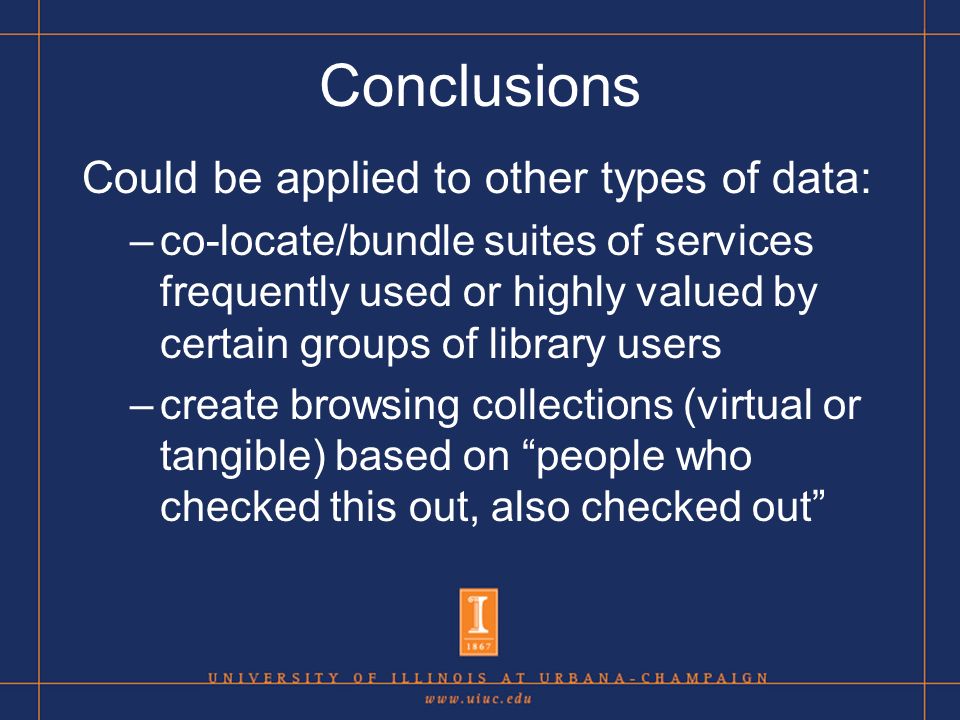 Conclusions

Could be applied to other types of data:

– co-locate/bundle suites of services frequently used or highly valued by certain groups of library users

– create browsing collections (virtual or tangible) based on “people who checked this out, also checked out”

I
1867

UNIVERSITY OF ILLINOIS AT URBANA-CHAMPAIGN
www.uiuc.edu